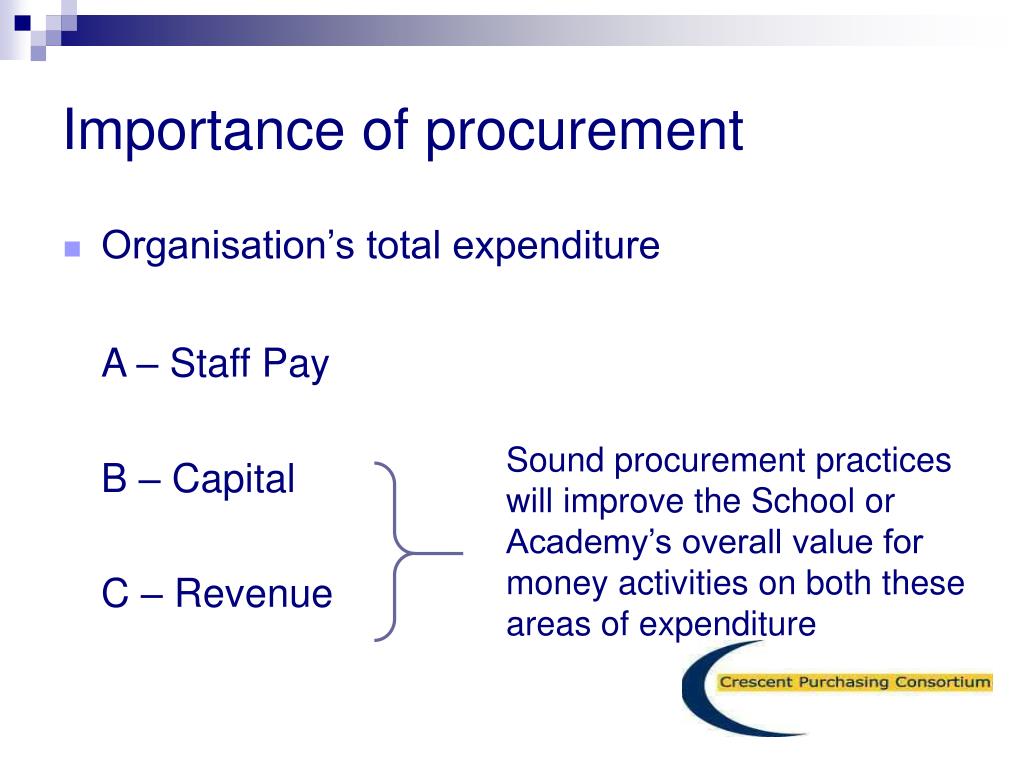 Importance of procurement

Organisation’s total expenditure

A – Staff Pay

B – Capital

C – Revenue

Sound procurement practices will improve the School or Academy’s overall value for money activities on both these areas of expenditure

Crescent Purchasing Consortium